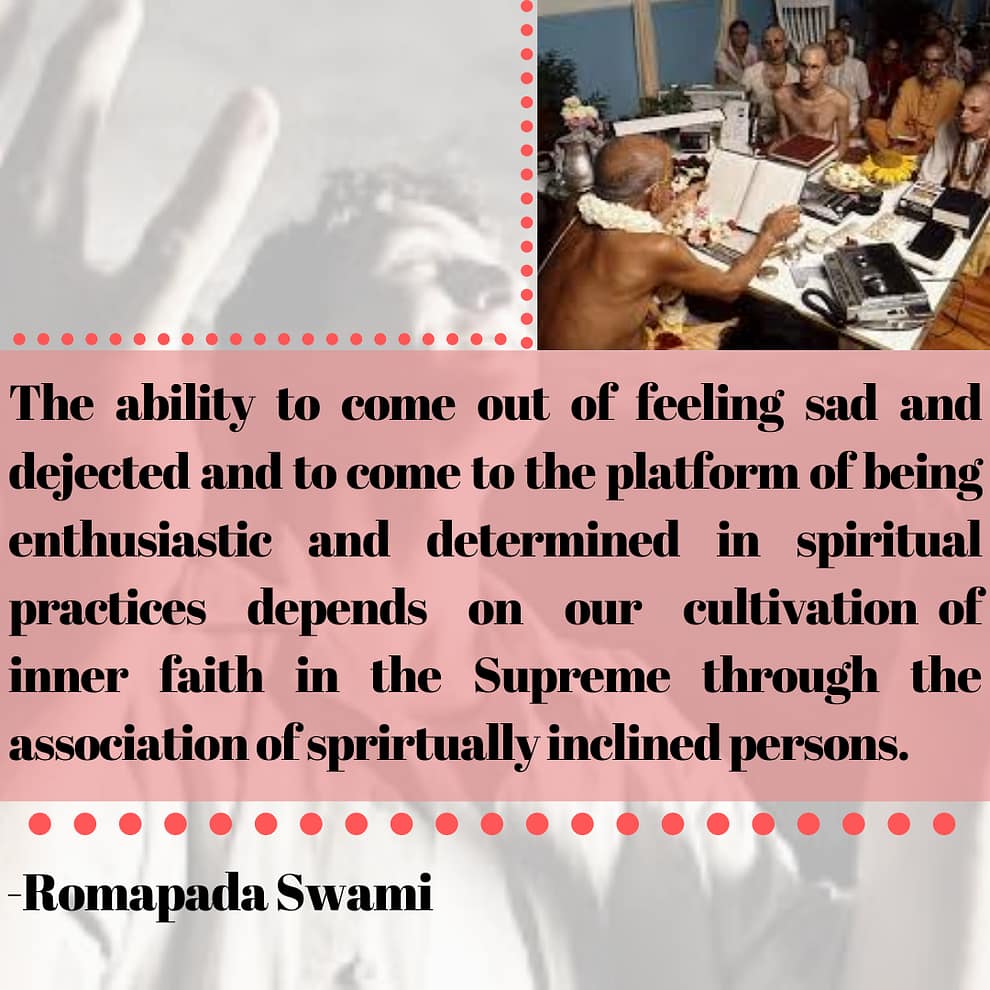 The ability to come out of feeling sad and dejected and to come to the platform of being enthusiastic and determined in spiritual practices depends on our cultivation of inner faith in the Supreme through the association of sprirtually inclined persons.

-Romapada Swami